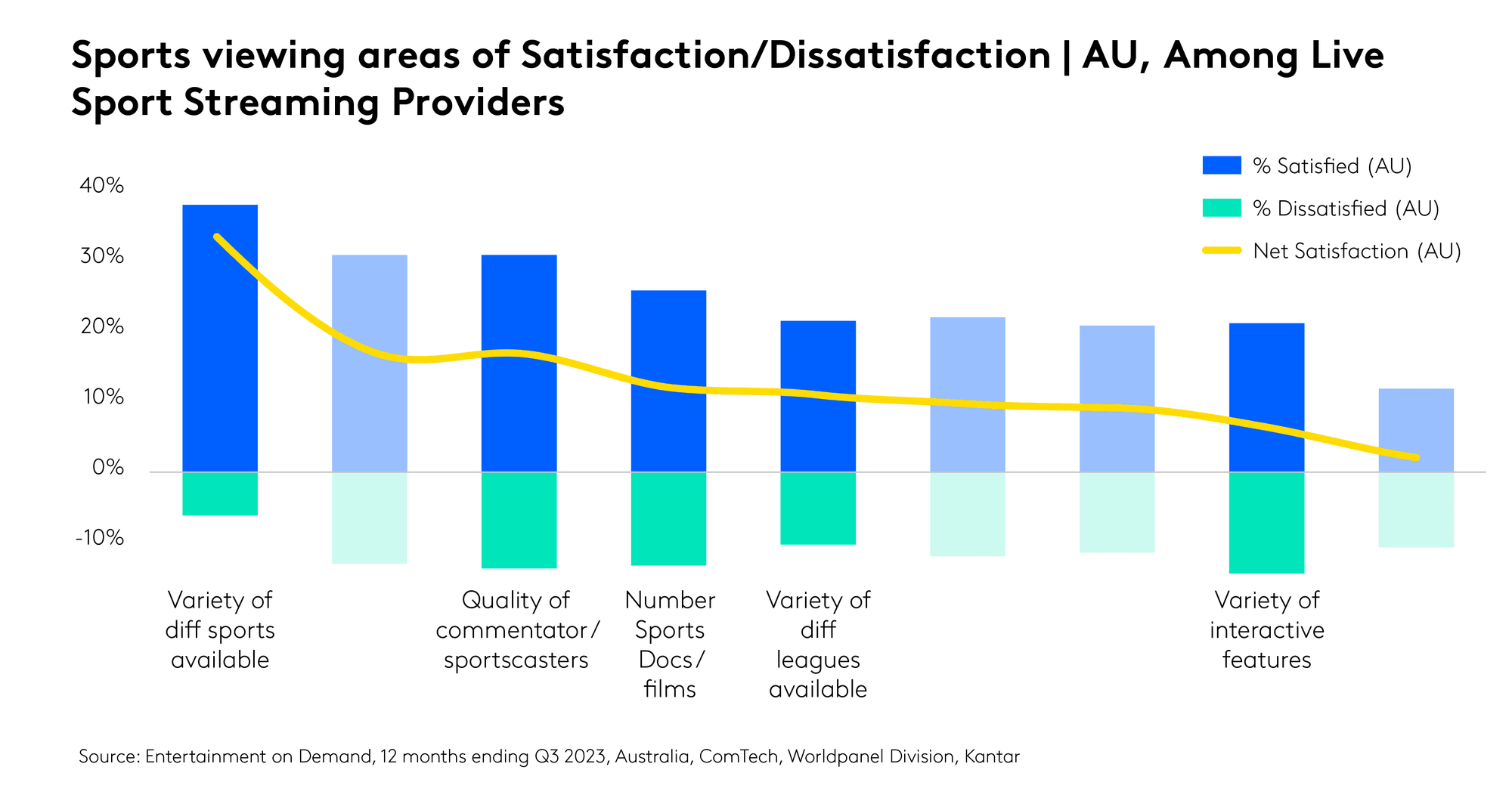 Sports viewing areas of Satisfaction/Dissatisfaction | AU, Among Live Sport Streaming Providers

% Satisfied (AU)
% Dissatisfied (AU)
Net Satisfaction (AU)

40%
30%
20%
10%
0%
-10%

Variety of diff sports available

Quality of commentator/ sportscasters

Number Sports Docs/ films

Variety of diff leagues available

Variety of interactive features

Source: Entertainment on Demand, 12 months ending Q3 2023, Australia, ComTech, Worldpanel Division, Kantar